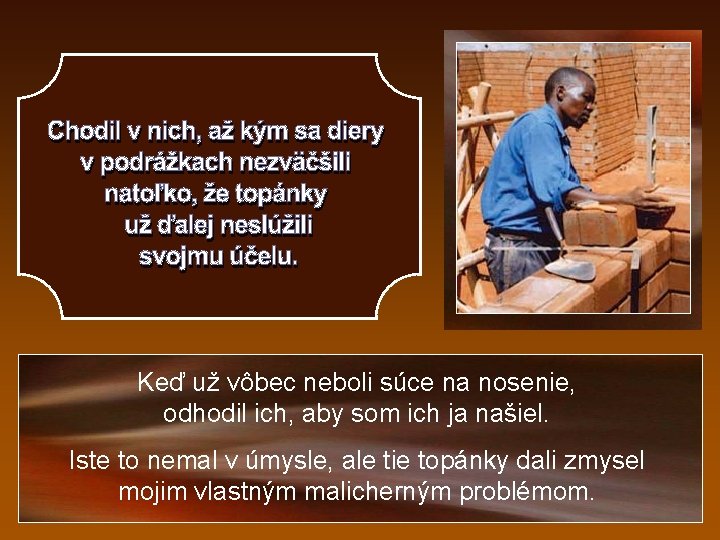 Chodil v nich, až kým sa diery v podrážkach nezväčšili natoľko, že topánky už ďalej neslúžili svojmu účelu.

Keď už vôbec neboli súce na nosenie, odhodil ich, aby som ich ja našiel.

Iste to nemal v úmysle, ale tie topánky dali zmysel mojim vlastným malicherným problémom.